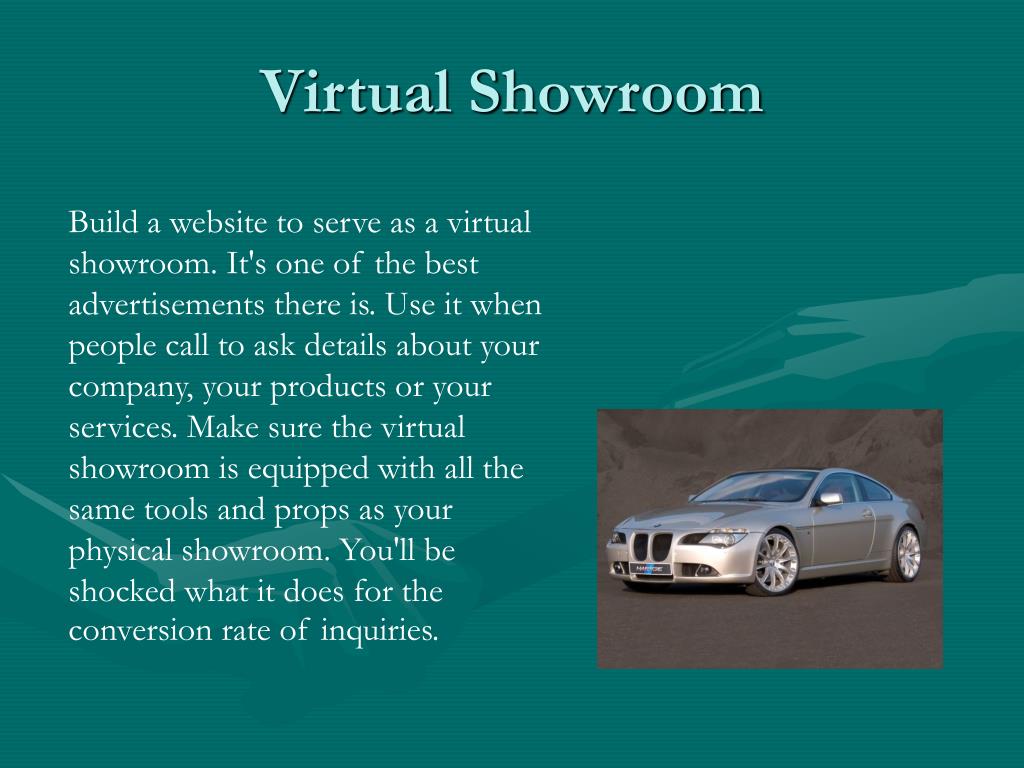 Virtual Showroom

Build a website to serve as a virtual showroom. It's one of the best advertisements there is. Use it when people call to ask details about your company, your products or your services. Make sure the virtual showroom is equipped with all the same tools and props as your physical showroom. You'll be shocked what it does for the conversion rate of inquiries.